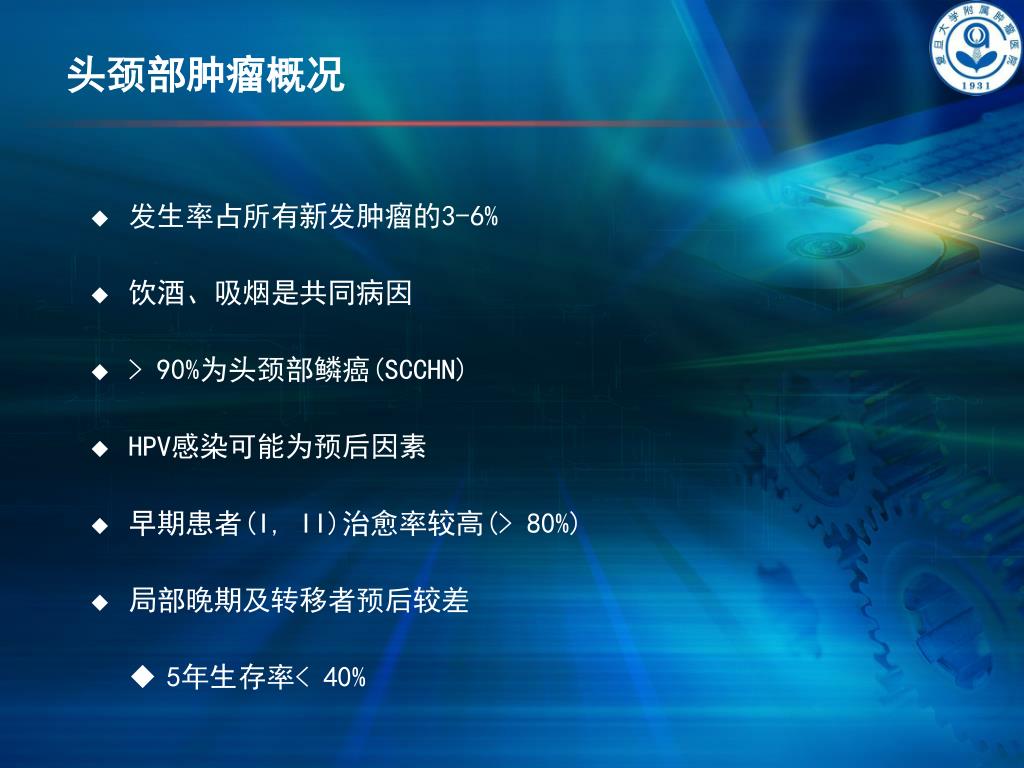 头颈部肿瘤概况

复旦大学附属肿瘤医院 1931

◆ 发生率占所有新发肿瘤的3-6%

◆ 饮酒、吸烟是共同病因

◆ > 90%为头颈部鳞癌(SCCHN)

◆ HPV感染可能为预后因素

◆ 早期患者(I, II)治愈率较高(> 80%)

◆ 局部晚期及转移者预后较差

◆ 5年生存率< 40%